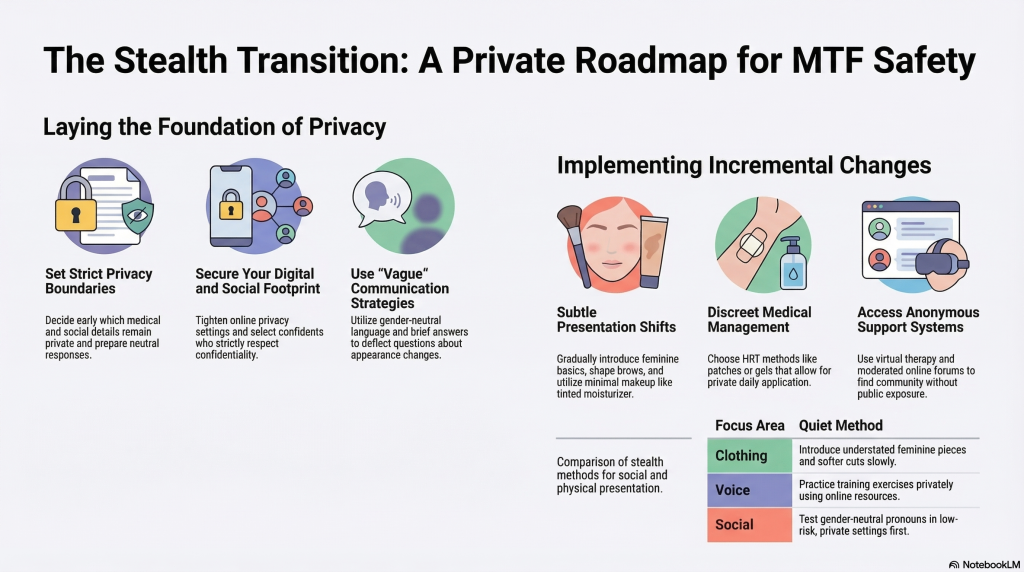 The Stealth Transition: A Private Roadmap for MTF Safety

Laying the Foundation of Privacy

Set Strict Privacy Boundaries

Decide early which medical and social details remain private and prepare neutral responses.

Secure Your Digital and Social Footprint

Tighten online privacy settings and select confidents who strictly respect confidentiality.

Use "Vague" Communication Strategies

Utilize gender-neutral language and brief answers to deflect questions about appearance changes.

Implementing Incremental Changes

Subtle Presentation Shifts

Gradually introduce feminine basics, shape brows, and utilize minimal makeup like tinted moisturizer.

Discreet Medical Management

Choose HRT methods like patches or gels that allow for private daily application.

Access Anonymous Support Systems

Use virtual therapy and moderated online forums to find community without public exposure.

Comparison of stealth methods for social and physical presentation.

| Focus Area | Quiet Method |
|---|---|
| Clothing | Introduce understated feminine pieces and softer cuts slowly. |
| Voice | Practice training exercises privately using online resources. |
| Social | Test gender-neutral pronouns in low-risk, private settings first. |

NotebookLM